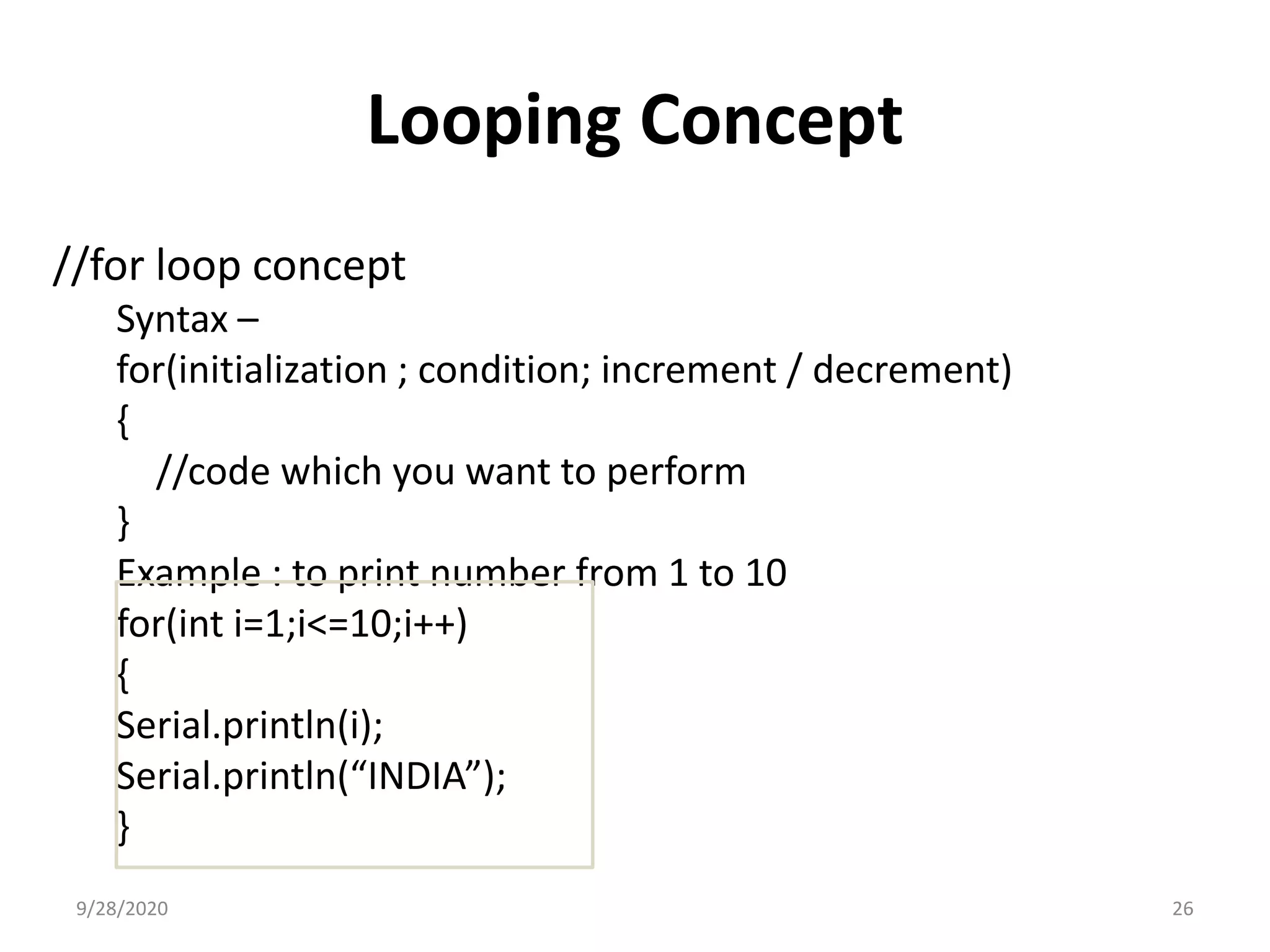 Looping Concept

//for loop concept

Syntax –
for(initialization ; condition; increment / decrement)
{
//code which you want to perform
}
Example : to print number from 1 to 10
for(int i=1;i<=10;i++)
{
Serial.println(i);
Serial.println(“INDIA”);
}

9/28/2020

26